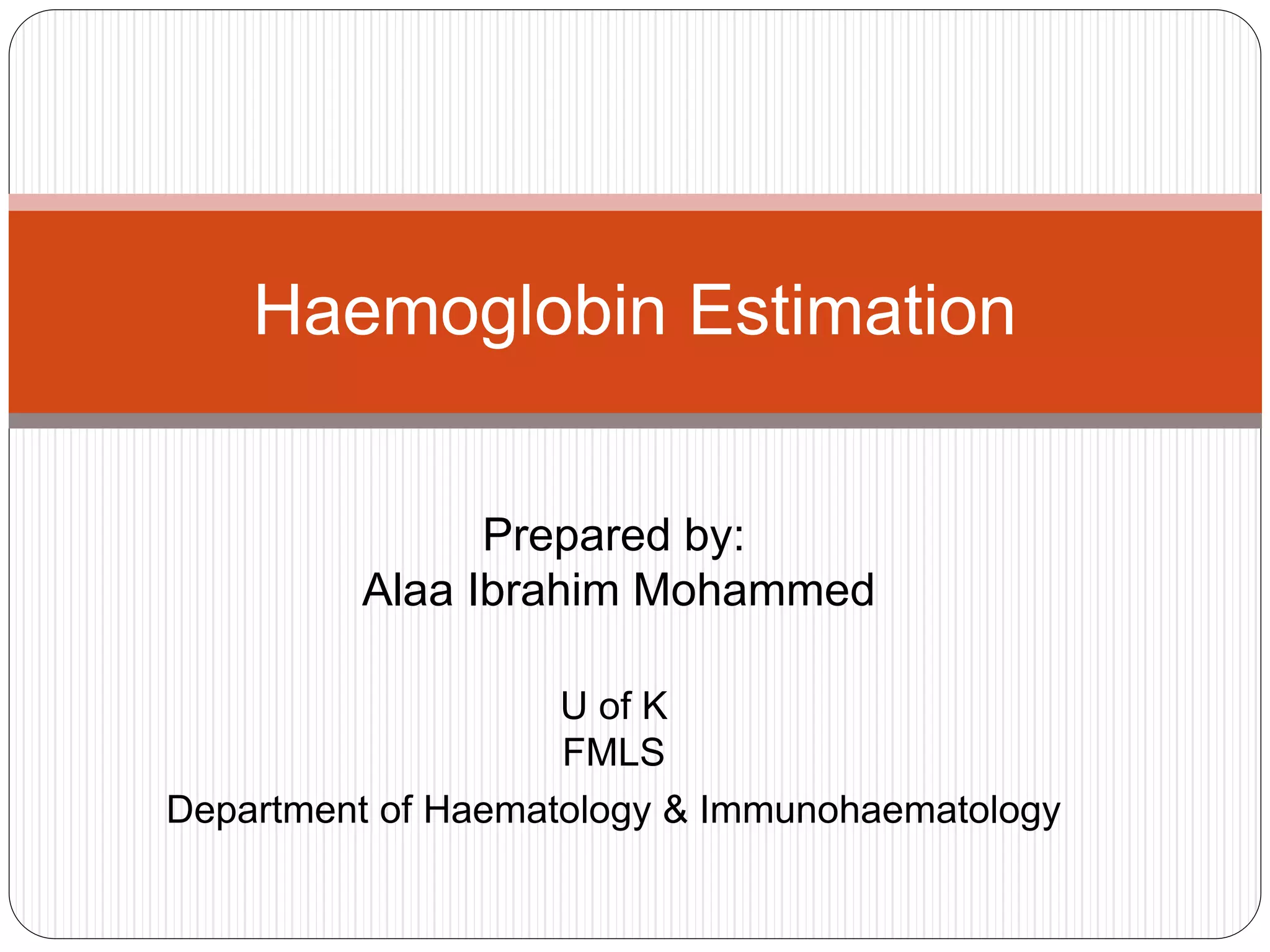 Haemoglobin Estimation

Prepared by:
Alaa Ibrahim Mohammed

U of K
FMLS
Department of Haematology & Immunohaematology